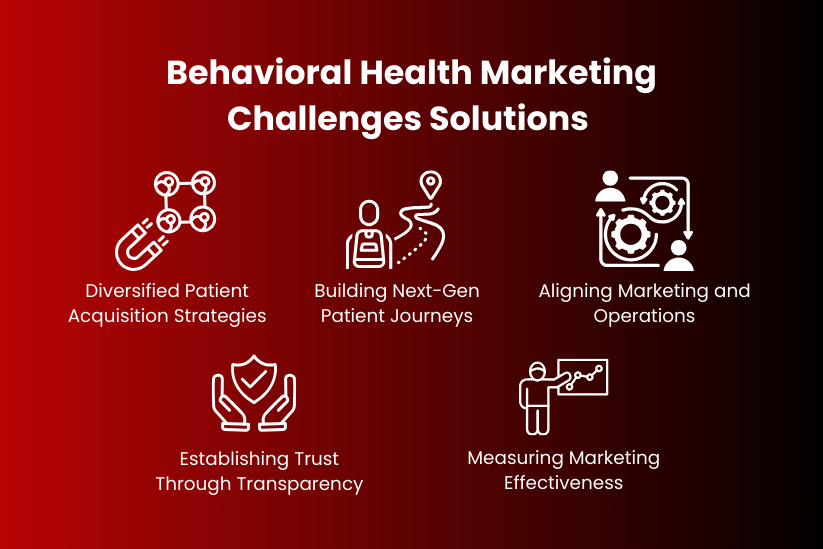 Behavioral Health Marketing Challenges Solutions

Diversified Patient Acquisition Strategies

Building Next-Gen Patient Journeys

Aligning Marketing and Operations

Establishing Trust Through Transparency

Measuring Marketing Effectiveness